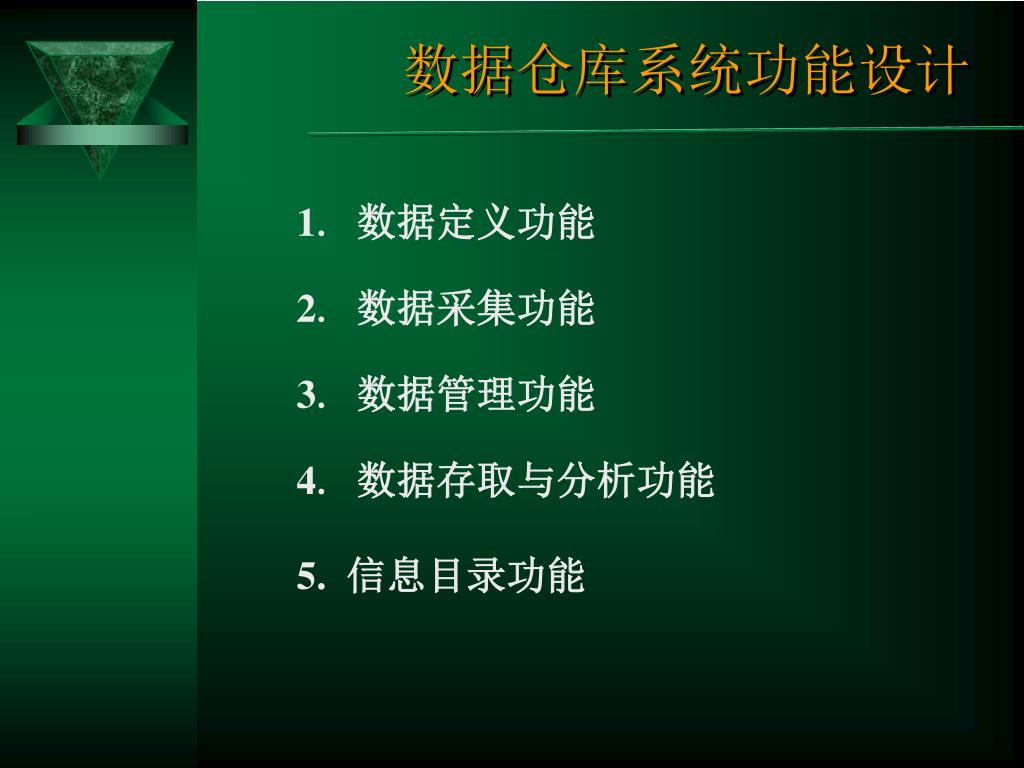 数据仓库系统功能设计

1. 数据定义功能

2. 数据采集功能

3. 数据管理功能

4. 数据存取与分析功能

5. 信息目录功能